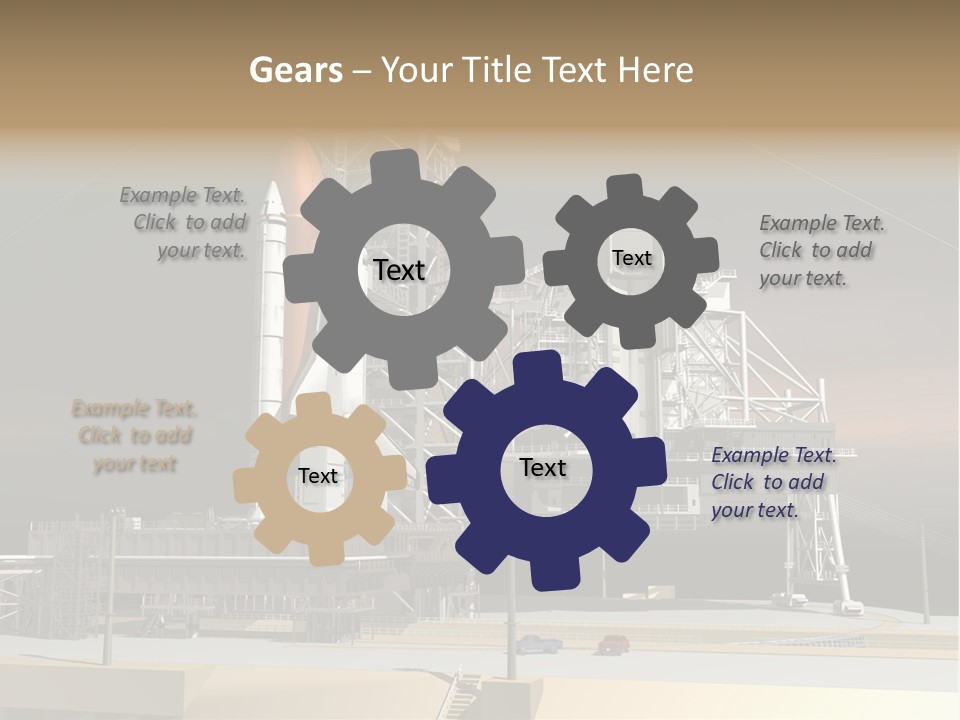 Gears – Your Title Text Here

Example Text. Click to add your text.

Text

Text

Example Text. Click to add your text.

Example Text. Click to add your text

Text

Text

Example Text. Click to add your text.